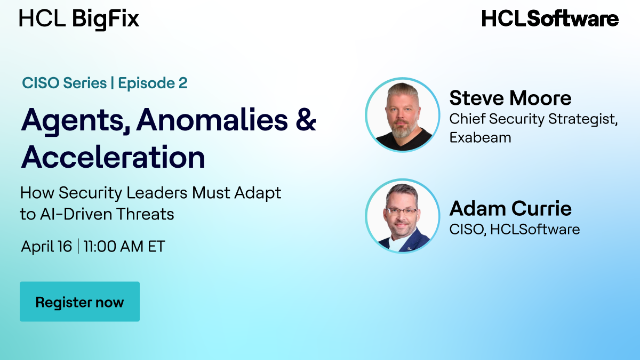 HCL BigFix

HCLSoftware

CISO Series | Episode 2

Agents, Anomalies & Acceleration

How Security Leaders Must Adapt to AI-Driven Threats

April 16 | 11:00 AM ET

Register now

Steve Moore
Chief Security Strategist, Exabeam

Adam Currie
CISO, HCLSoftware